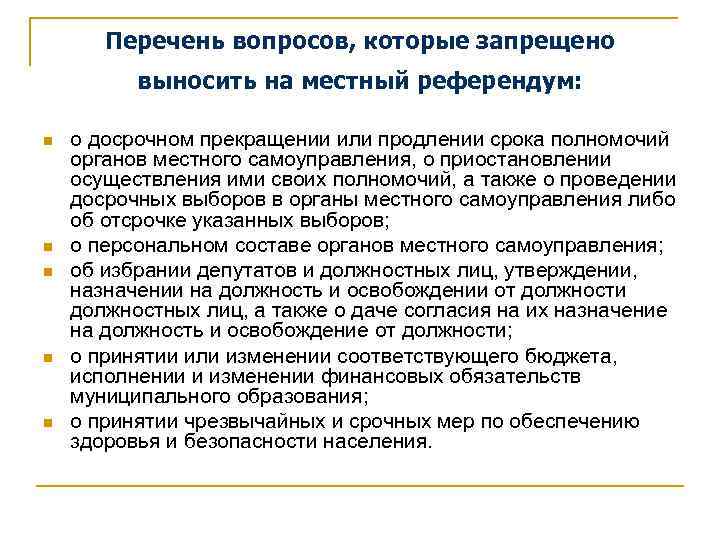 Перечень вопросов, которые запрещено выносить на местный референдум:

- о досрочном прекращении или продлении срока полномочий органов местного самоуправления, о приостановлении осуществления ими своих полномочий, а также о проведении досрочных выборов в органы местного самоуправления либо об отсрочке указанных выборов;
- о персональном составе органов местного самоуправления;
- об избрании депутатов и должностных лиц, утверждении, назначении на должность и освобождении от должности должностных лиц, а также о даче согласия на их назначение на должность и освобождение от должности;
- о принятии или изменении соответствующего бюджета, исполнении и изменении финансовых обязательств муниципального образования;
- о принятии чрезвычайных и срочных мер по обеспечению здоровья и безопасности населения.